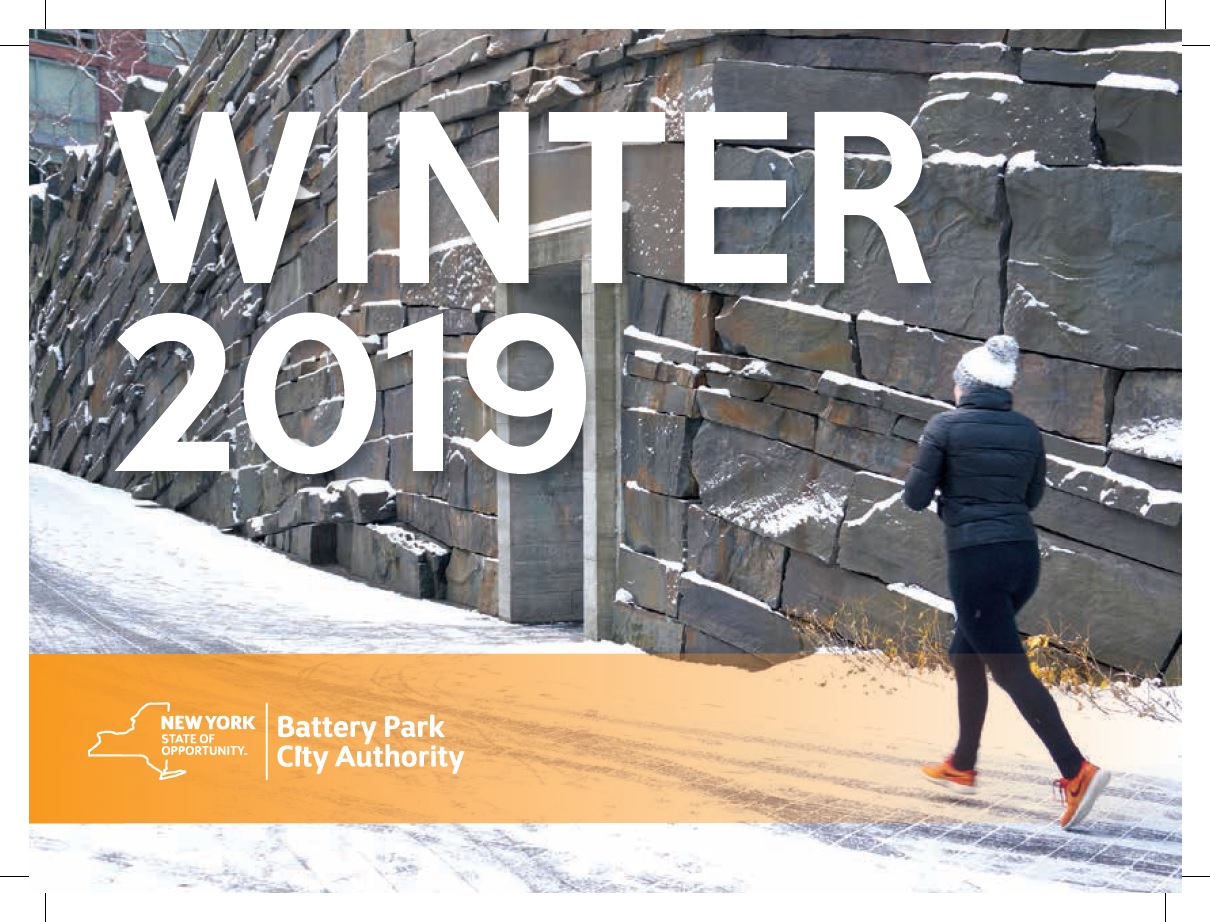 WINTER 2019

NEW YORK STATE OF OPPORTUNITY.

Battery Park City Authority